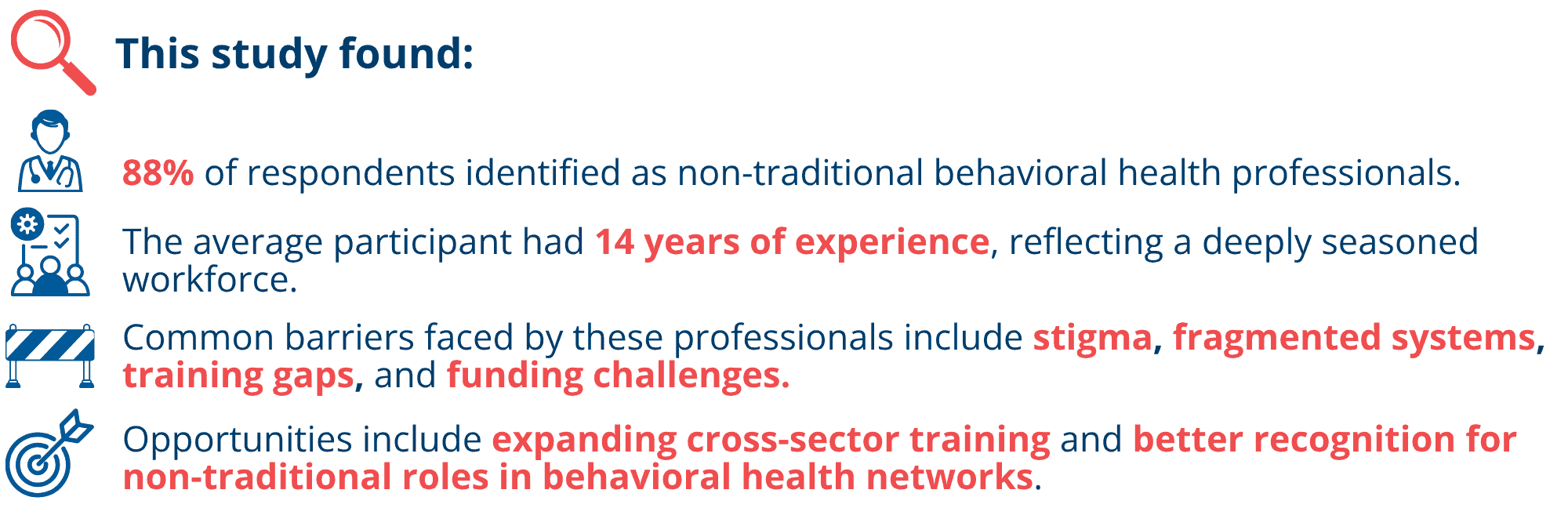 This study found:

88% of respondents identified as non-traditional behavioral health professionals.

The average participant had 14 years of experience, reflecting a deeply seasoned workforce.

Common barriers faced by these professionals include stigma, fragmented systems, training gaps, and funding challenges.

Opportunities include expanding cross-sector training and better recognition for non-traditional roles in behavioral health networks.